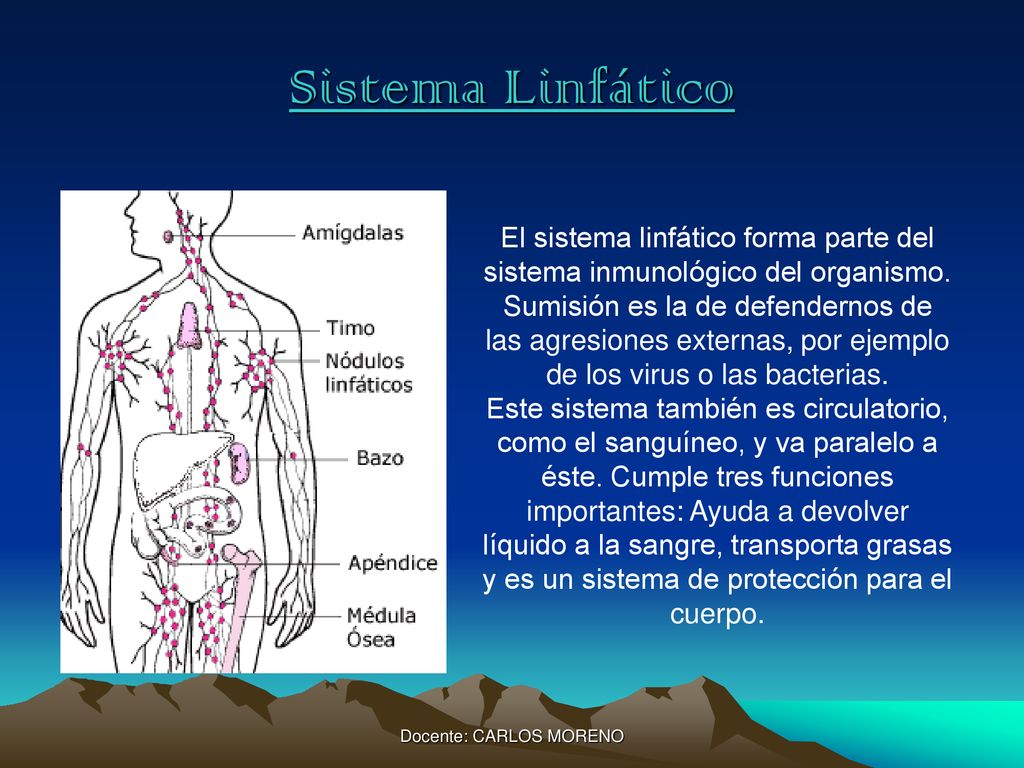 Sistema Linfático

Amígdalas
Timo
Nódulos linfáticos
Bazo
Apéndice
Médula Ósea

El sistema linfático forma parte del sistema inmunológico del organismo. Sumisión es la de defendernos de las agresiones externas, por ejemplo de los virus o las bacterias.
Este sistema también es circulatorio, como el sanguíneo, y va paralelo a éste. Cumple tres funciones importantes: Ayuda a devolver líquido a la sangre, transporta grasas y es un sistema de protección para el cuerpo.

Docente: CARLOS MORENO